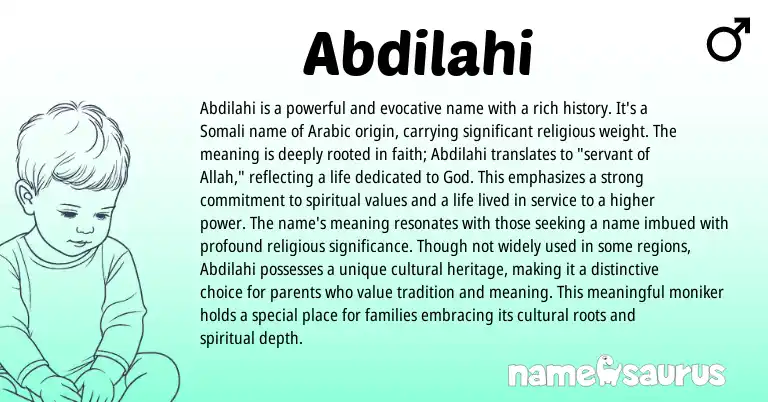 Abdilahi

♂

Abdilahi is a powerful and evocative name with a rich history. It's a Somali name of Arabic origin, carrying significant religious weight. The meaning is deeply rooted in faith; Abdilahi translates to "servant of Allah," reflecting a life dedicated to God. This emphasizes a strong commitment to spiritual values and a life lived in service to a higher power. The name's meaning resonates with those seeking a name imbued with profound religious significance. Though not widely used in some regions, Abdilahi possesses a unique cultural heritage, making it a distinctive choice for parents who value tradition and meaning. This meaningful moniker holds a special place for families embracing its cultural roots and spiritual depth.

namesaurus